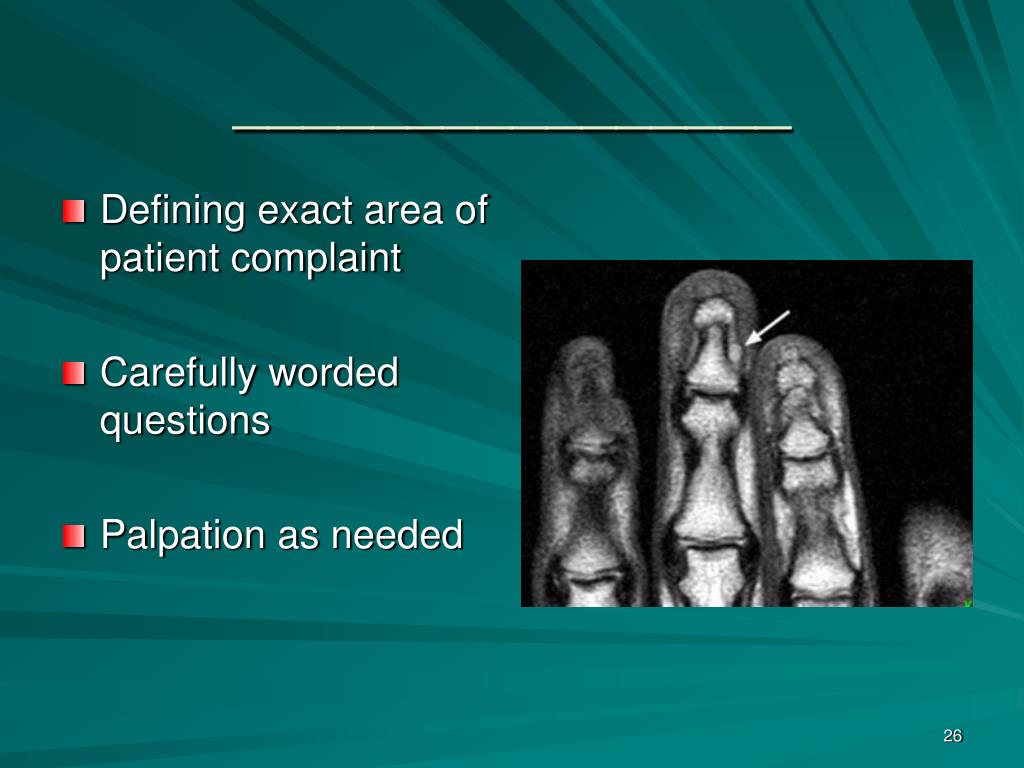 ____________________

Defining exact area of patient complaint

Carefully worded questions

Palpation as needed

26